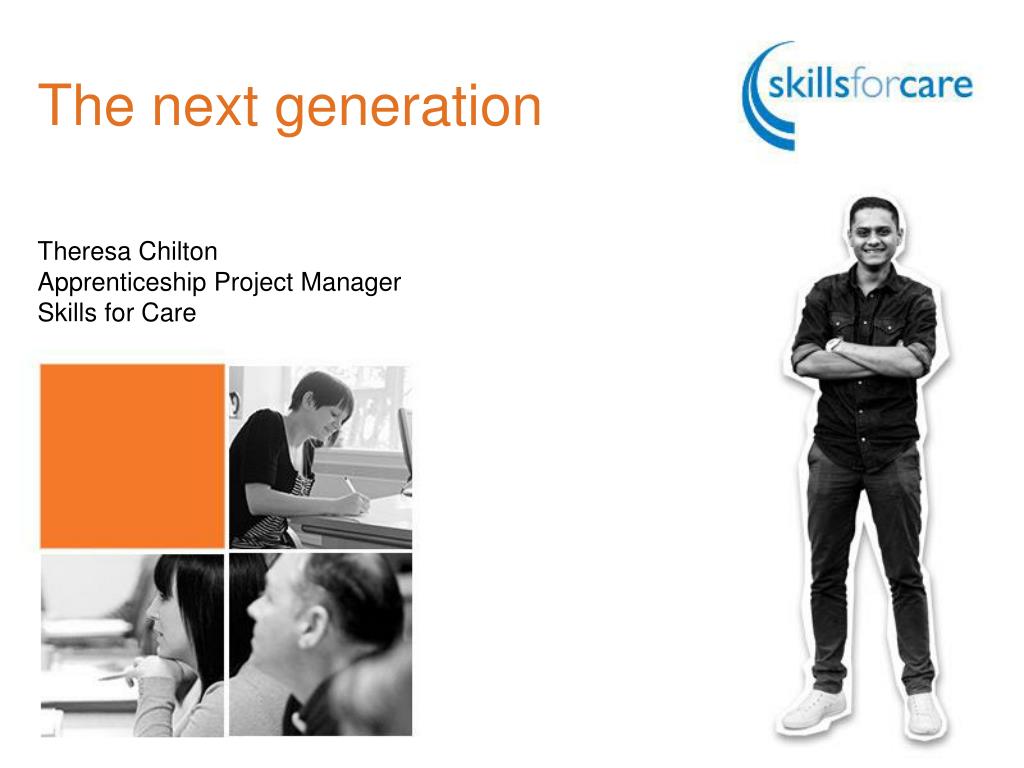 The next generation

skillsforcare

Theresa Chilton
Apprenticeship Project Manager
Skills for Care